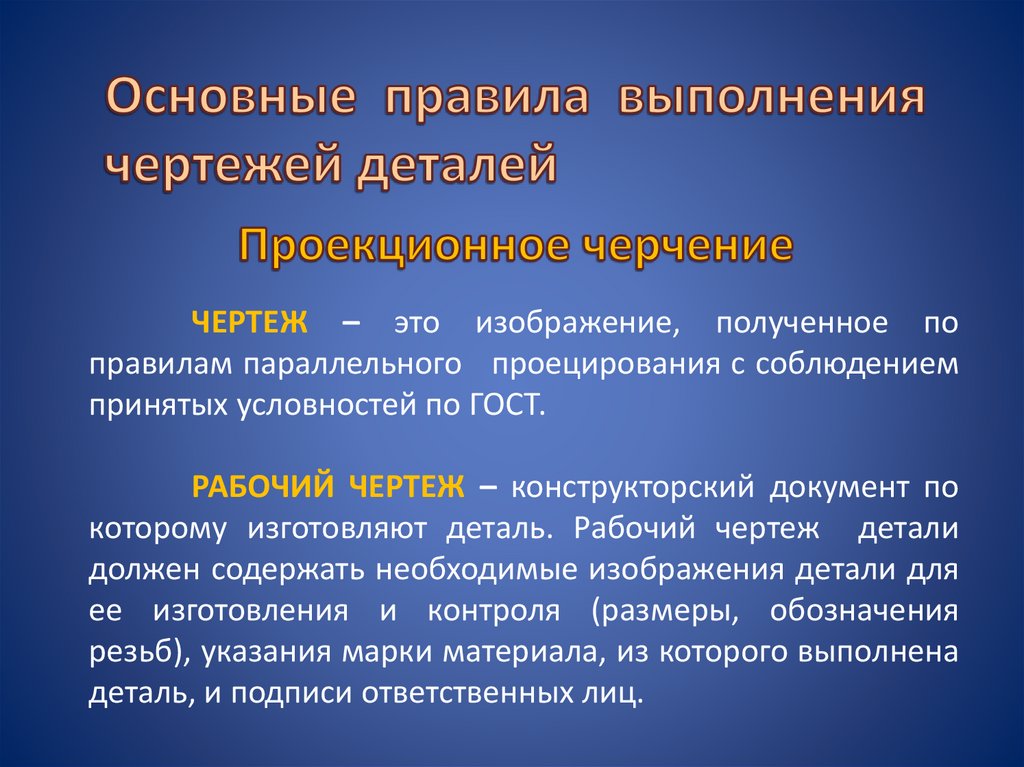 Основные правила выполнения чертежей деталей

Проекционное черчение

ЧЕРТЕЖ – это изображение, полученное по правилам параллельного проецирования с соблюдением принятых условностей по ГОСТ.

РАБОЧИЙ ЧЕРТЕЖ – конструкторский документ по которому изготовляют деталь. Рабочий чертеж детали должен содержать необходимые изображения детали для ее изготовления и контроля (размеры, обозначения резьб), указания марки материала, из которого выполнена деталь, и подписи ответственных лиц.